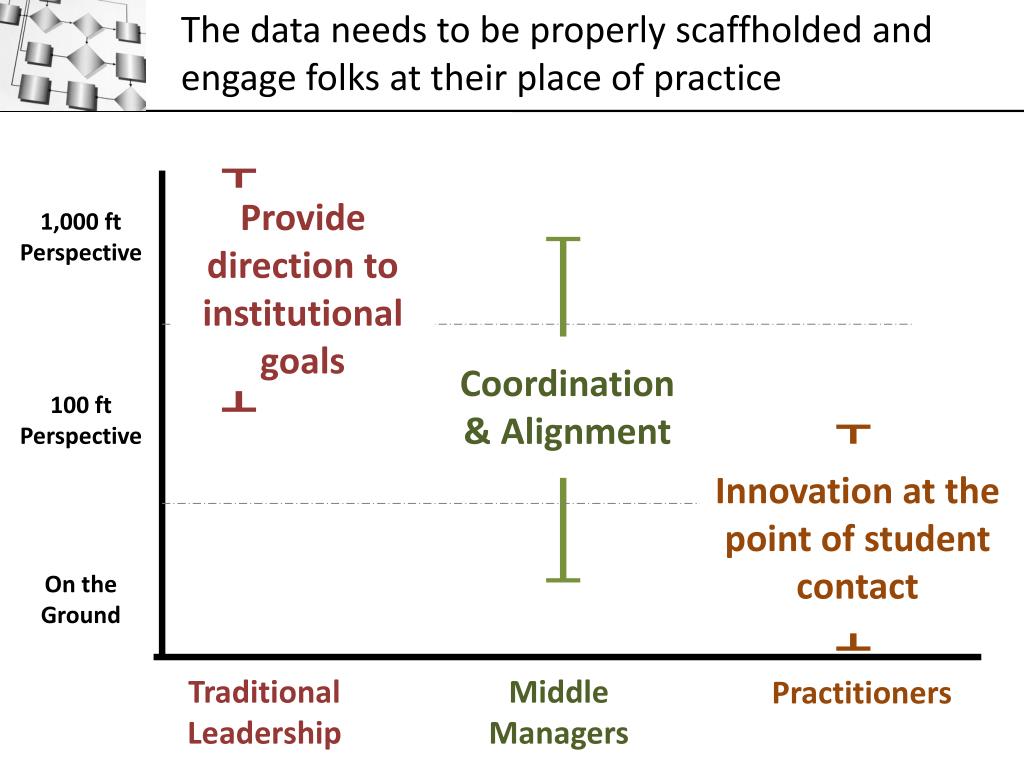 The data needs to be properly scaffholded and engage folks at their place of practice

1,000 ft Perspective

100 ft Perspective

On the Ground

Provide direction to institutional goals

Coordination & Alignment

Innovation at the point of student contact

Traditional Leadership

Middle Managers

Practitioners